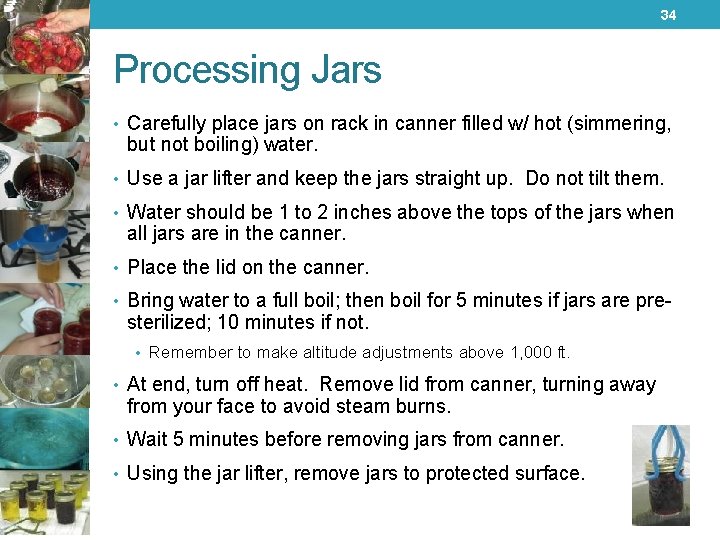 34

Processing Jars

• Carefully place jars on rack in canner filled w/ hot (simmering, but not boiling) water.

• Use a jar lifter and keep the jars straight up. Do not tilt them.

• Water should be 1 to 2 inches above the tops of the jars when all jars are in the canner.

• Place the lid on the canner.

• Bring water to a full boil; then boil for 5 minutes if jars are pre-sterilized; 10 minutes if not.

• Remember to make altitude adjustments above 1,000 ft.

• At end, turn off heat. Remove lid from canner, turning away from your face to avoid steam burns.

• Wait 5 minutes before removing jars from canner.

• Using the jar lifter, remove jars to protected surface.